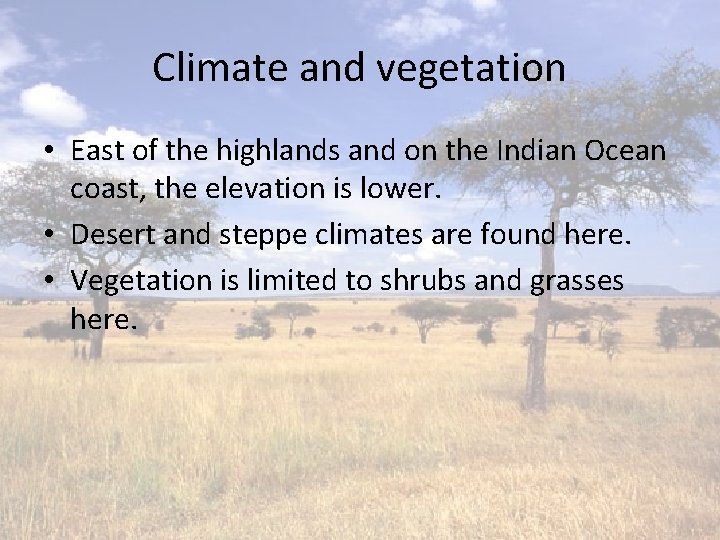 Climate and vegetation

• East of the highlands and on the Indian Ocean coast, the elevation is lower.
• Desert and steppe climates are found here.
• Vegetation is limited to shrubs and grasses here.